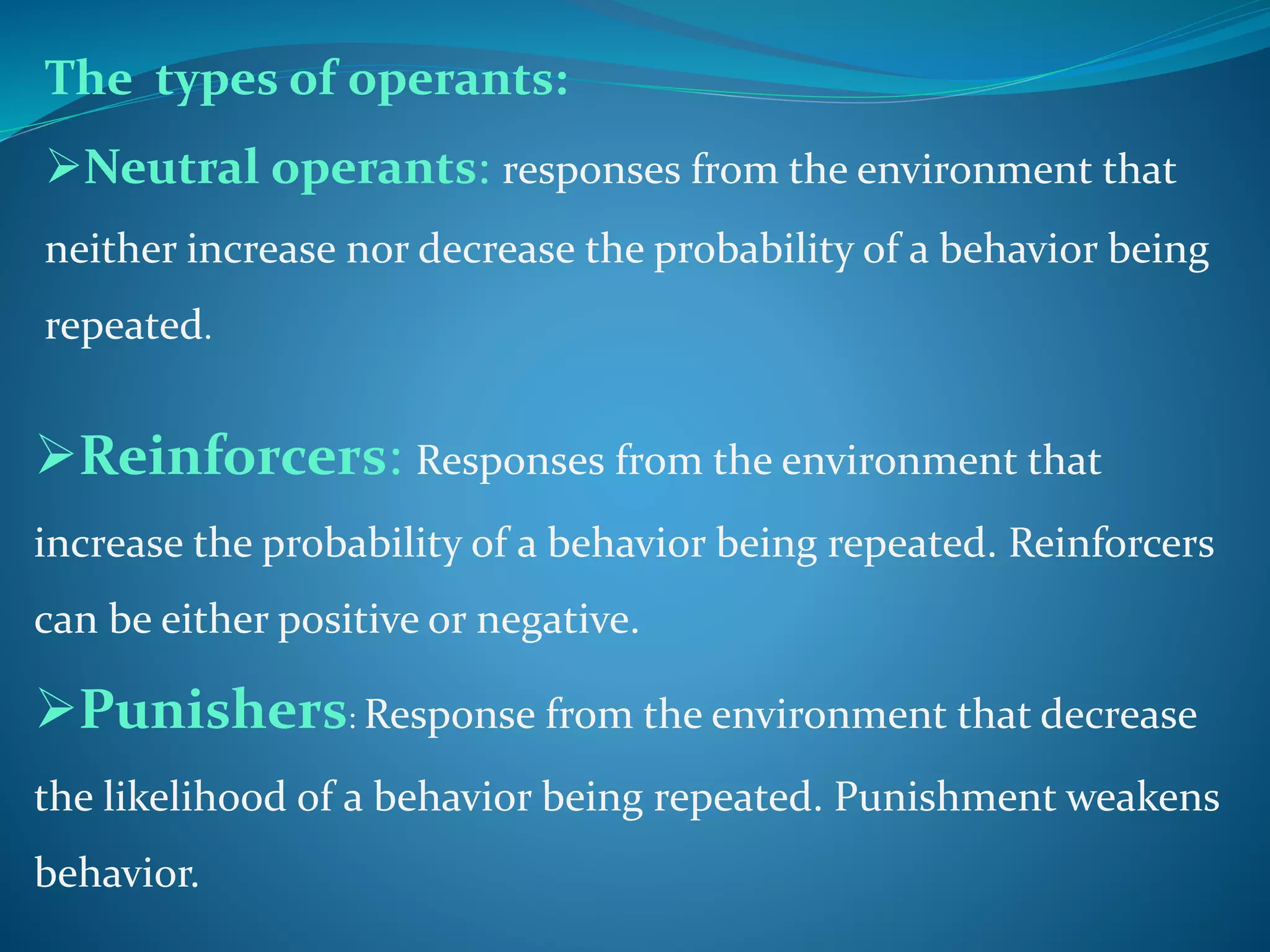 The types of operants:

➢Neutral operants: responses from the environment that neither increase nor decrease the probability of a behavior being repeated.

➢Reinforcers: Responses from the environment that increase the probability of a behavior being repeated. Reinforcers can be either positive or negative.

➢Punishers: Response from the environment that decrease the likelihood of a behavior being repeated. Punishment weakens behavior.